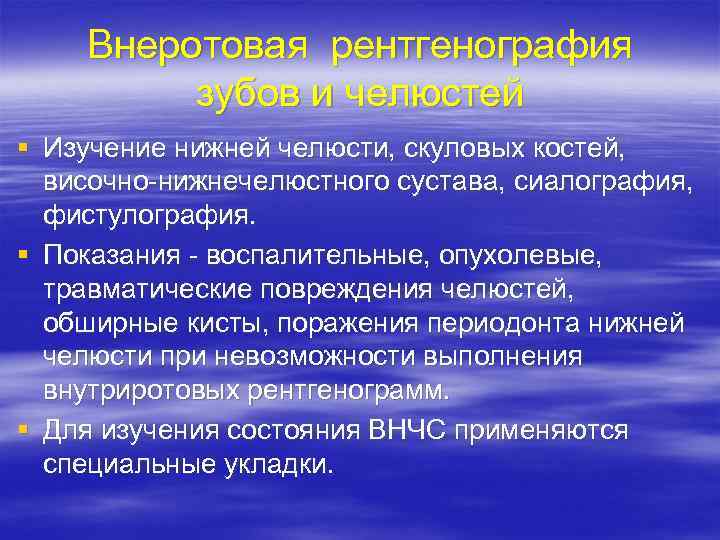 Внеротовая рентгенография зубов и челюстей

▪ Изучение нижней челюсти, скуловых костей, височно-нижнечелюстного сустава, сиалография, фистулография.

▪ Показания - воспалительные, опухолевые, травматические повреждения челюстей, обширные кисты, поражения периодонта нижней челюсти при невозможности выполнения внутриротовых рентгенограмм.

▪ Для изучения состояния ВНЧС применяются специальные укладки.